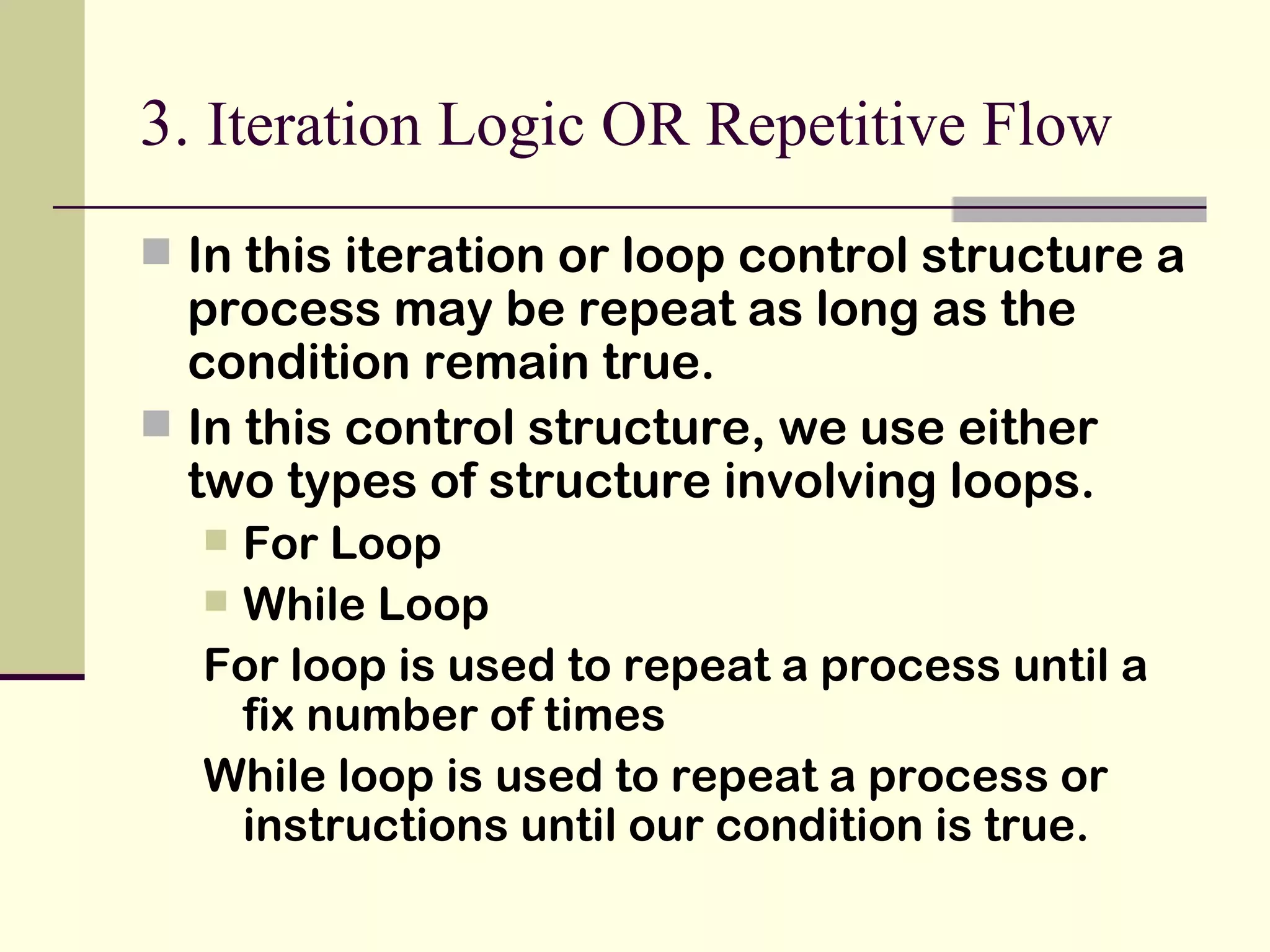 3. Iteration Logic OR Repetitive Flow

In this iteration or loop control structure a process may be repeat as long as the condition remain true.

In this control structure, we use either two types of structure involving loops.

For Loop

While Loop

For loop is used to repeat a process until a fix number of times

While loop is used to repeat a process or instructions until our condition is true.